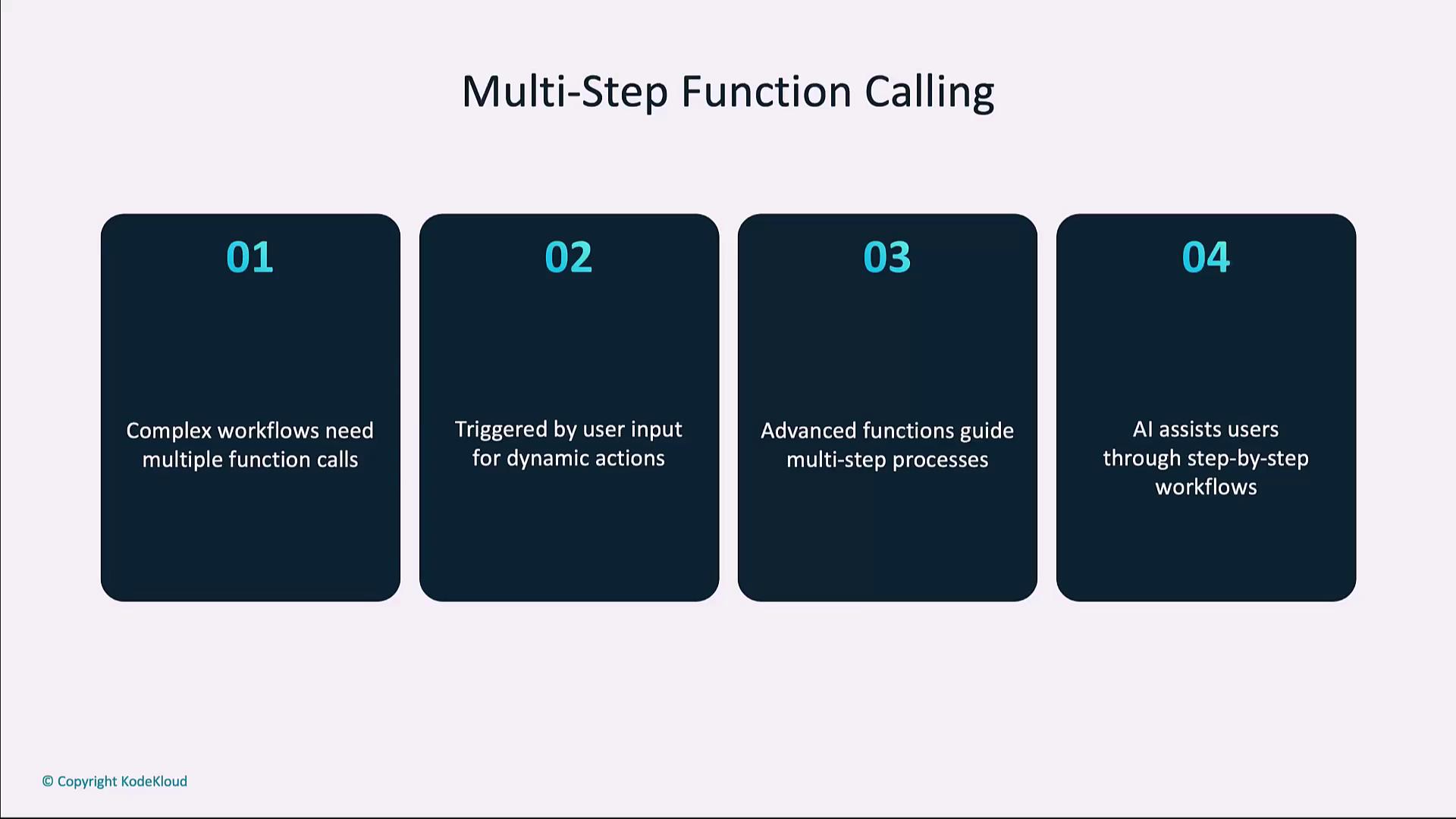 Multi-Step Function Calling

01

Complex workflows need multiple function calls

02

Triggered by user input for dynamic actions

03

Advanced functions guide multi-step processes

04

AI assists users through step-by-step workflows

© Copyright KodeKloud